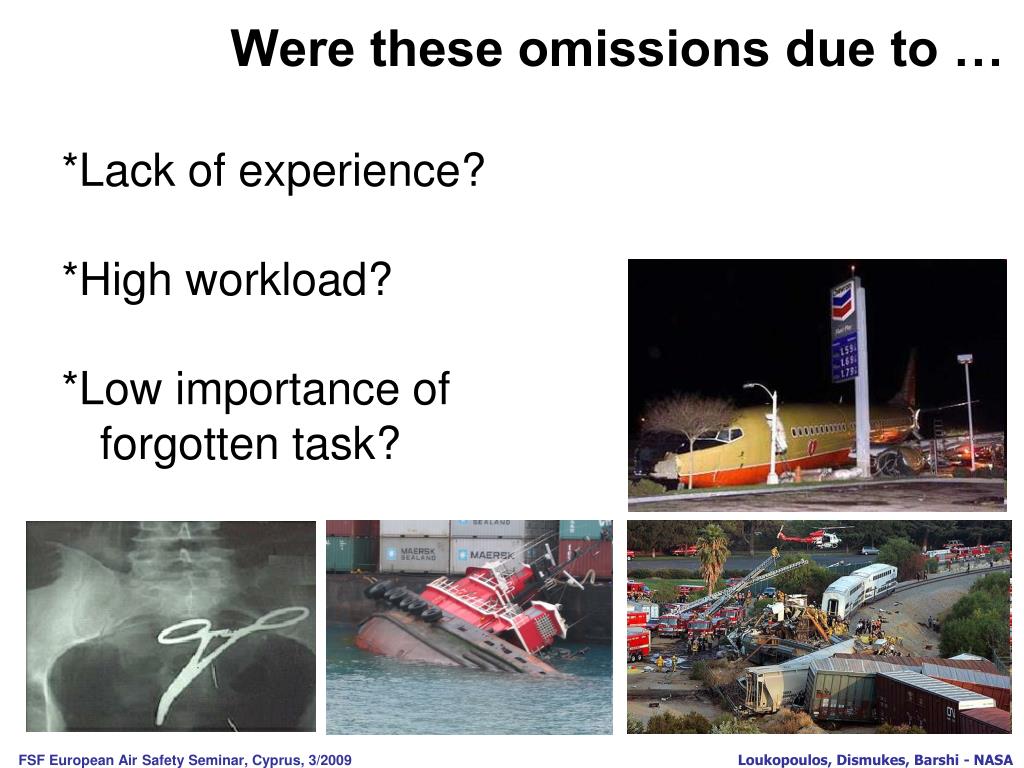 Were these omissions due to …

*Lack of experience?

*High workload?

*Low importance of forgotten task?

MAERSK SEALAND

MAERSK

FSF European Air Safety Seminar, Cyprus, 3/2009

Loukopoulos, Dismukes, Barshi - NASA